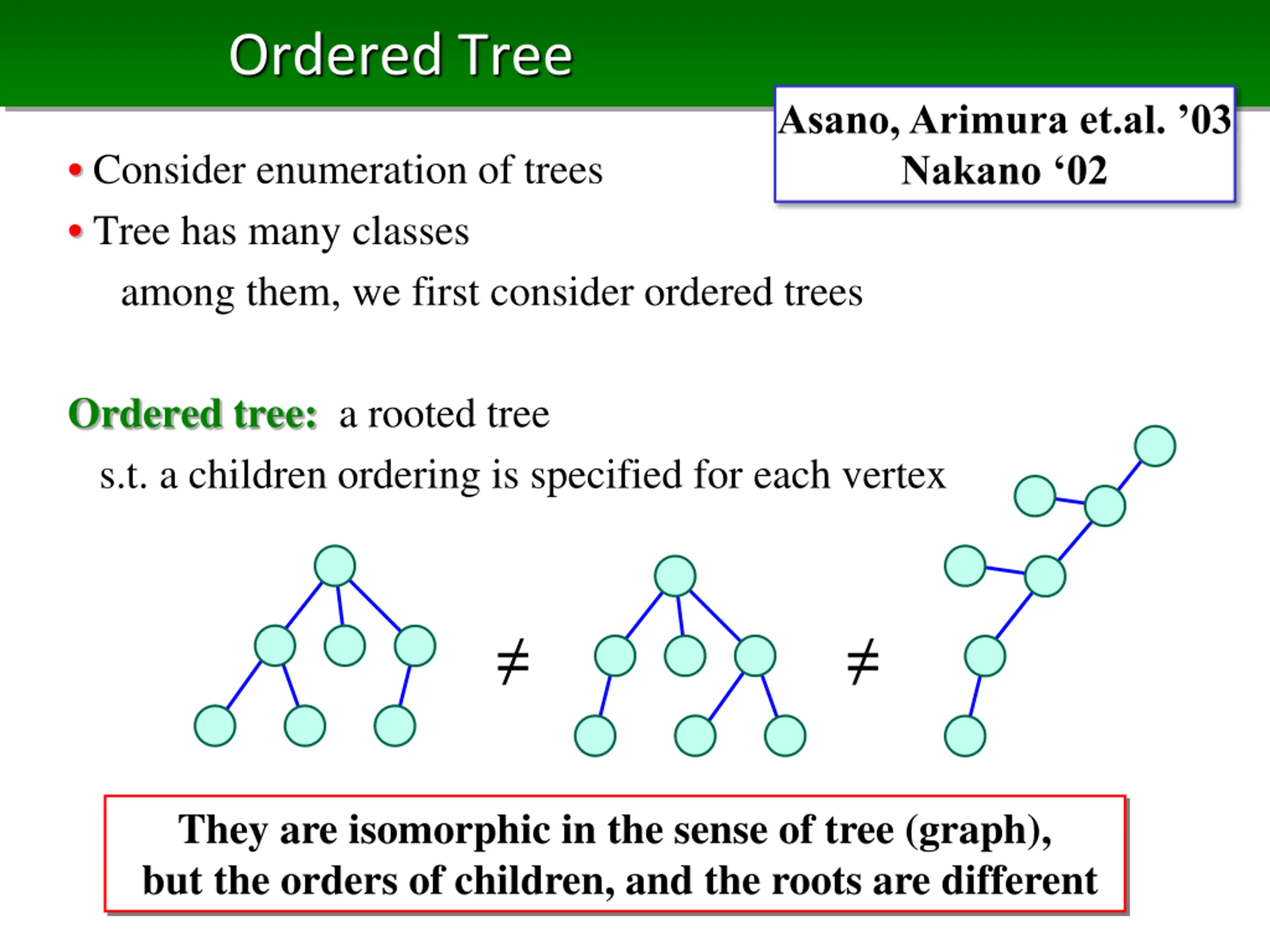 Ordered Tree

Asano, Arimura et.al. ’03
Nakano ‘02

• Consider enumeration of trees

• Tree has many classes

among them, we first consider ordered trees

Ordered tree: a rooted tree

s.t. a children ordering is specified for each vertex

$\neq$ $\neq$

They are isomorphic in the sense of tree (graph), but the orders of children, and the roots are different